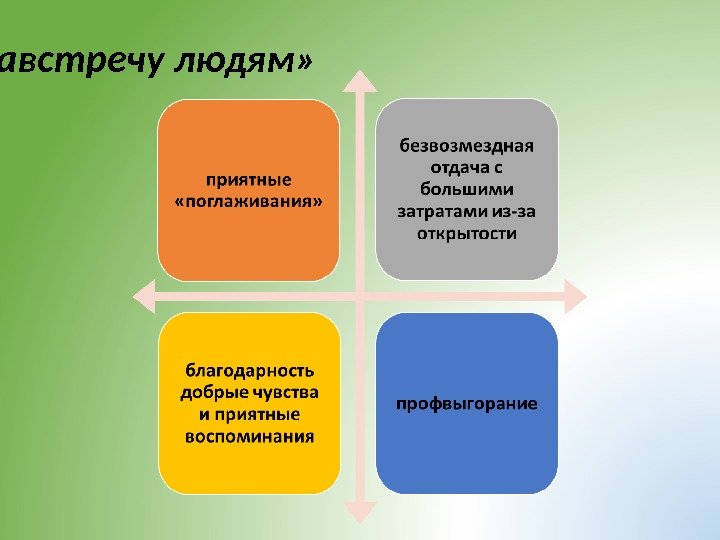 австречу людям»

приятные «поглаживания»

безвозмездная отдача с большими затратами из-за открытости

благодарность добрые чувства и приятные воспоминания

профвыгорание